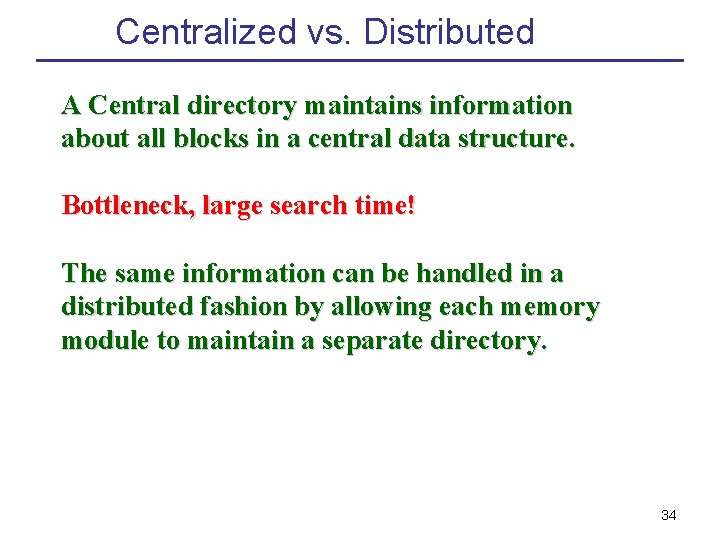 Centralized vs. Distributed

A Central directory maintains information about all blocks in a central data structure.

Bottleneck, large search time!

The same information can be handled in a distributed fashion by allowing each memory module to maintain a separate directory.

34